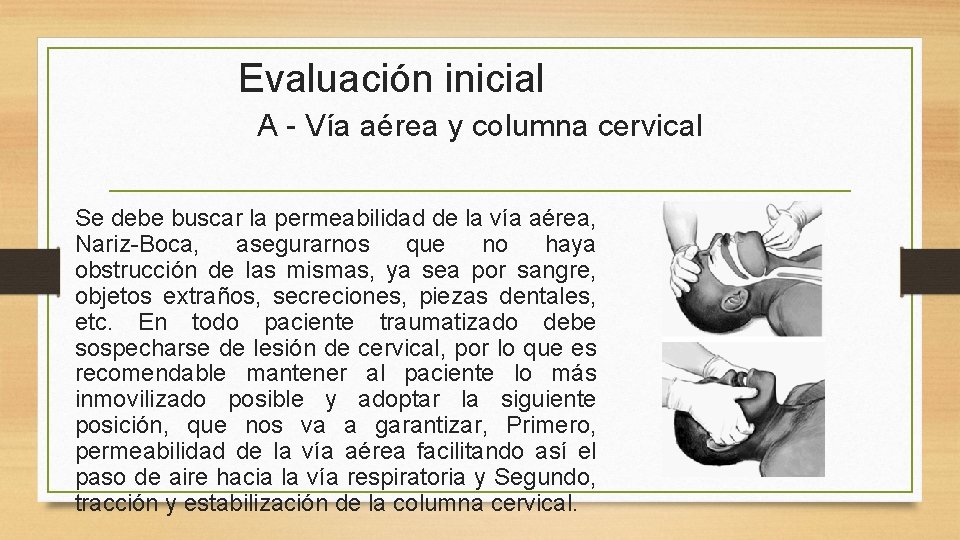 Evaluación inicial

A - Vía aérea y columna cervical

Se debe buscar la permeabilidad de la vía aérea, Nariz-Boca, asegurarnos que no haya obstrucción de las mismas, ya sea por sangre, objetos extraños, secreciones, piezas dentales, etc. En todo paciente traumatizado debe sospecharse de lesión de cervical, por lo que es recomendable mantener al paciente lo más inmovilizado posible y adoptar la siguiente posición, que nos va a garantizar, Primero, permeabilidad de la vía aérea facilitando así el paso de aire hacia la vía respiratoria y Segundo, tracción y estabilización de la columna cervical.